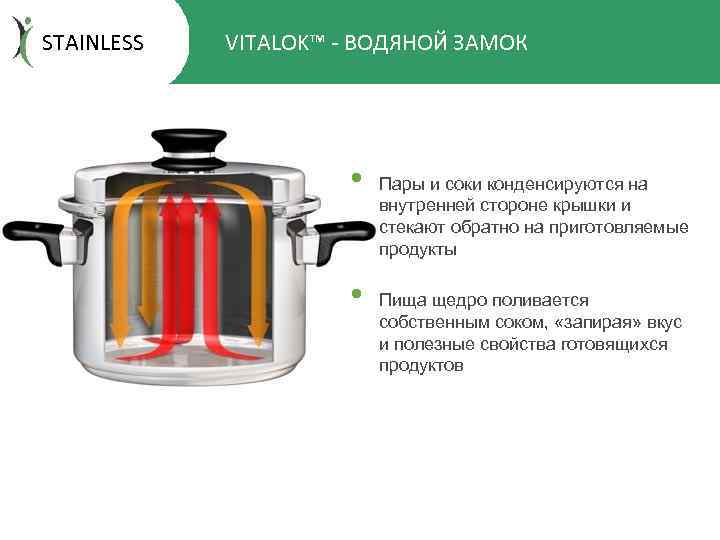 STAINLESS

VITALOK™ - ВОДЯНОЙ ЗАМОК

Пары и соки конденсируются на внутренней стороне крышки и стекают обратно на приготовляемые продукты

Пища щедро поливается собственным соком, «запирая» вкус и полезные свойства готовящихся продуктов